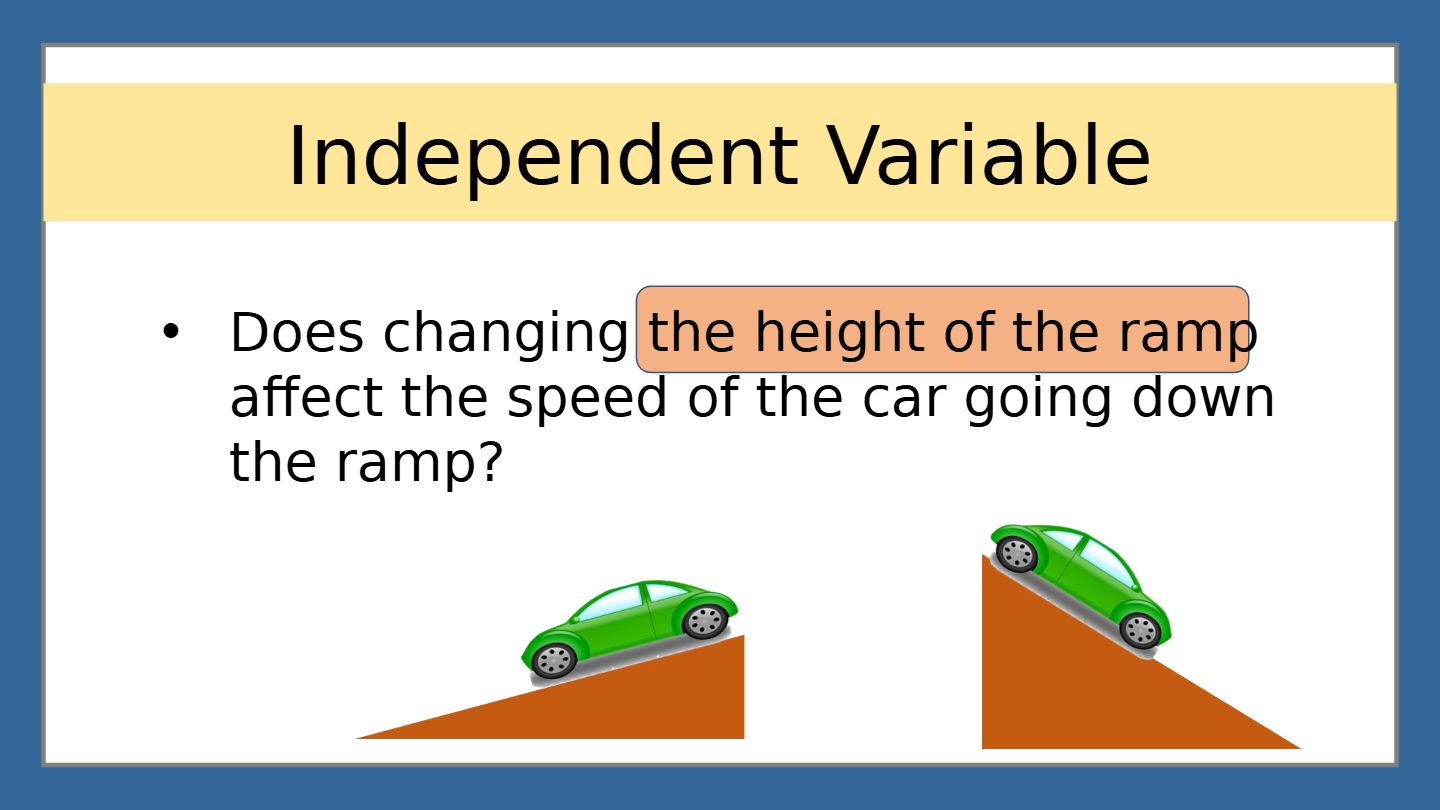 Independent Variable

• Does changing the height of the ramp affect the speed of the car going down the ramp?